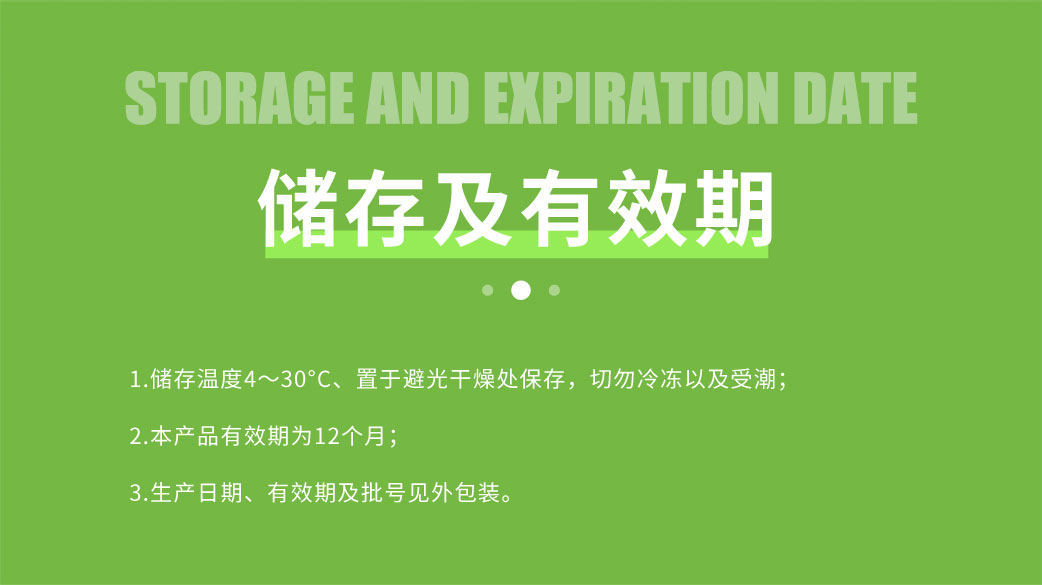 STORAGE AND EXPIRATION DATE

储存及有效期

1.储存温度4～30°C、置于避光干燥处保存，切勿冷冻以及受潮；

2.本产品有效期为12个月；

3.生产日期、有效期及批号见外包装。